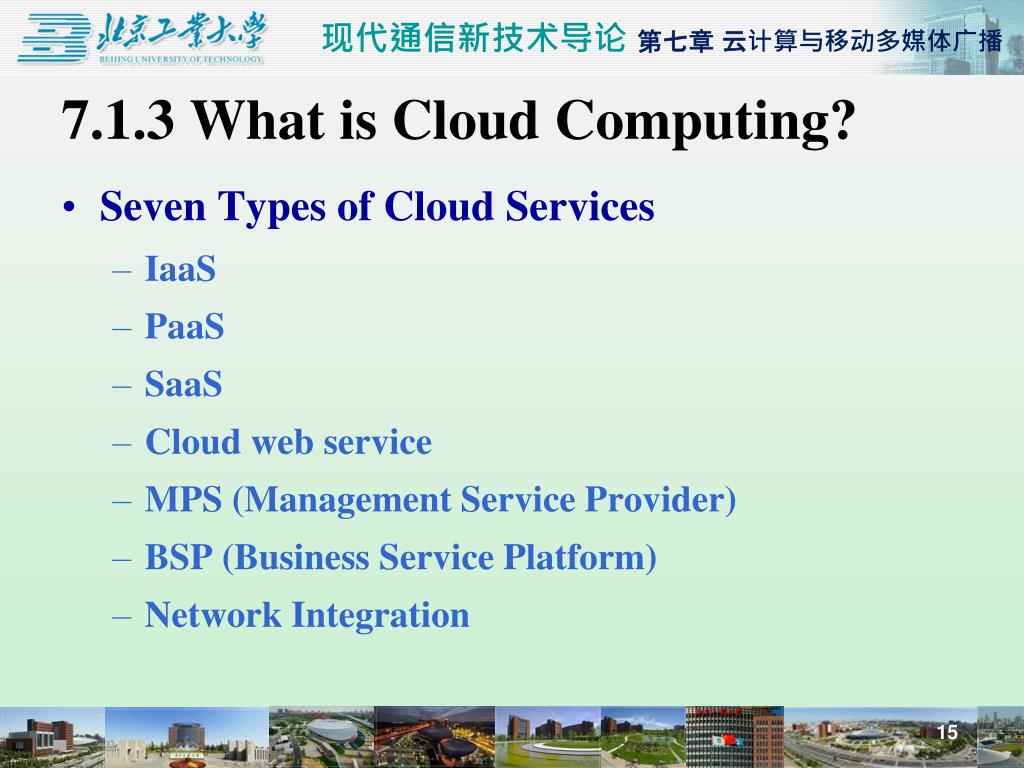 北京工業大學
BEIJING UNIVERSITY OF TECHNOLOGY

现代通信新技术导论 第七章 云计算与移动多媒体广播

7.1.3 What is Cloud Computing?

• Seven Types of Cloud Services
– IaaS
– PaaS
– SaaS
– Cloud web service
– MPS (Management Service Provider)
– BSP (Business Service Platform)
– Network Integration

15